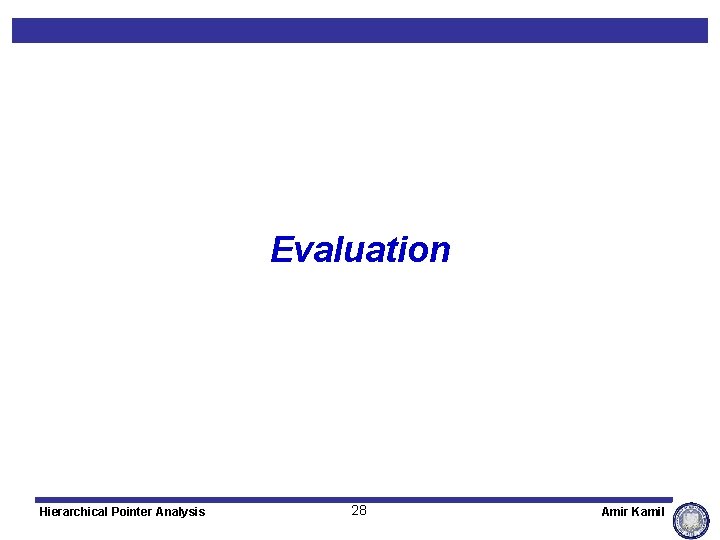 Evaluation

Hierarchical Pointer Analysis 28 Amir Kamil